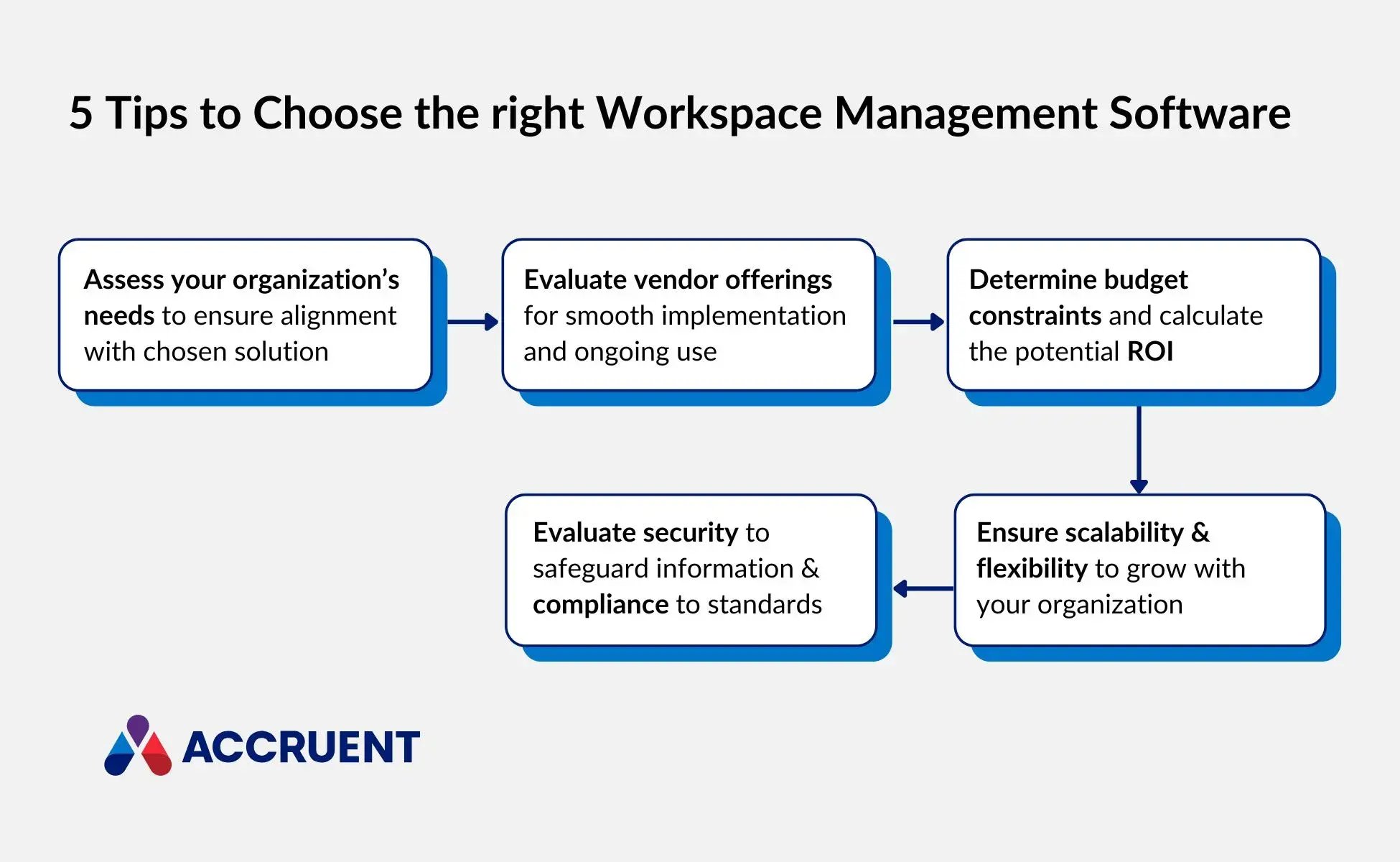 5 Tips to Choose the right Workspace Management Software

Assess your organization's needs to ensure alignment with chosen solution

Evaluate vendor offerings for smooth implementation and ongoing use

Determine budget constraints and calculate the potential ROI

Ensure scalability & flexibility to grow with your organization

Evaluate security to safeguard information & compliance to standards

ACCRUENT